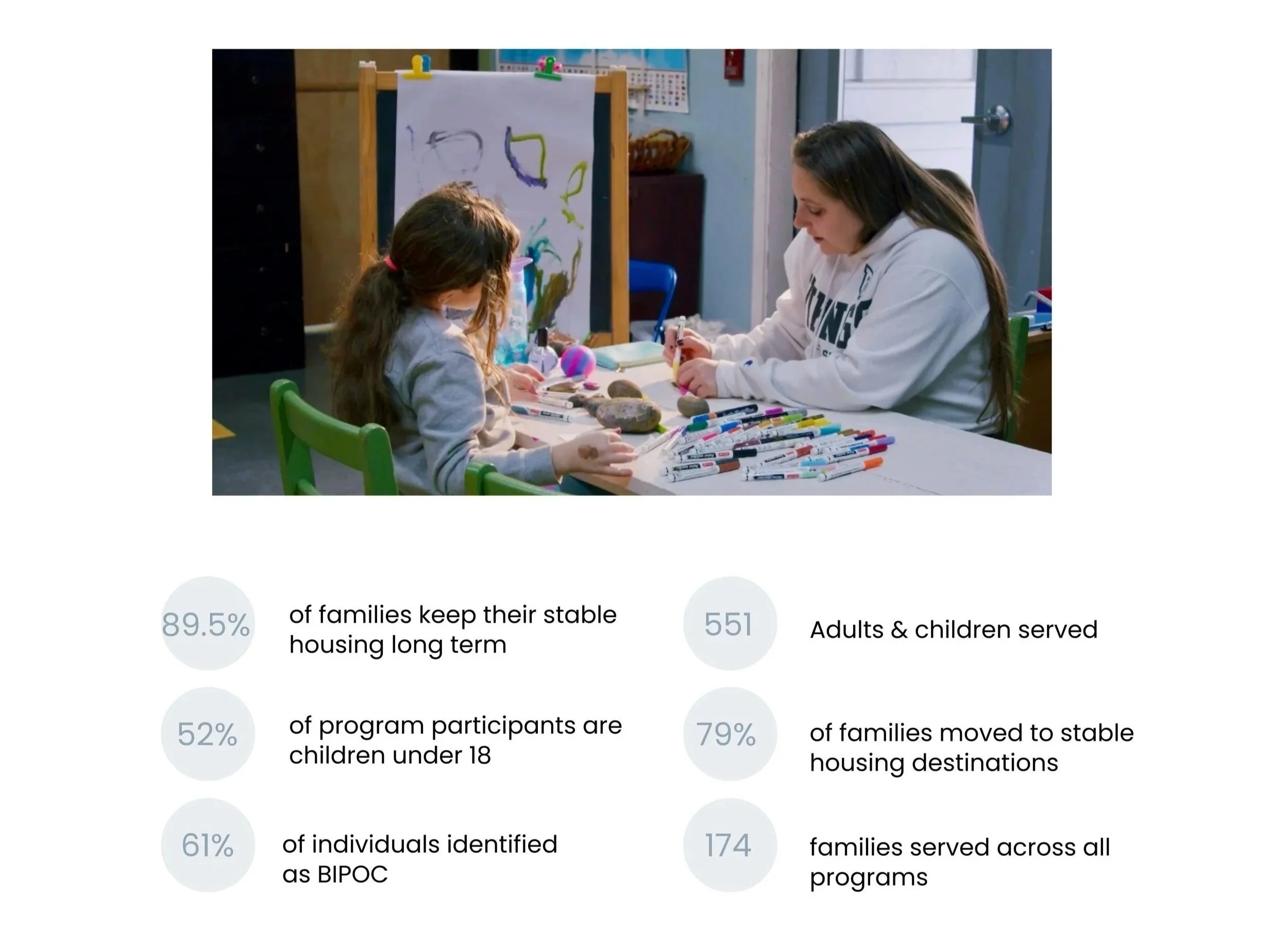 89.5%

of families keep their stable housing long term

52%

of program participants are children under 18

61%

of individuals identified as BIPOC

551

Adults & children served

79%

of families moved to stable housing destinations

174

families served across all programs